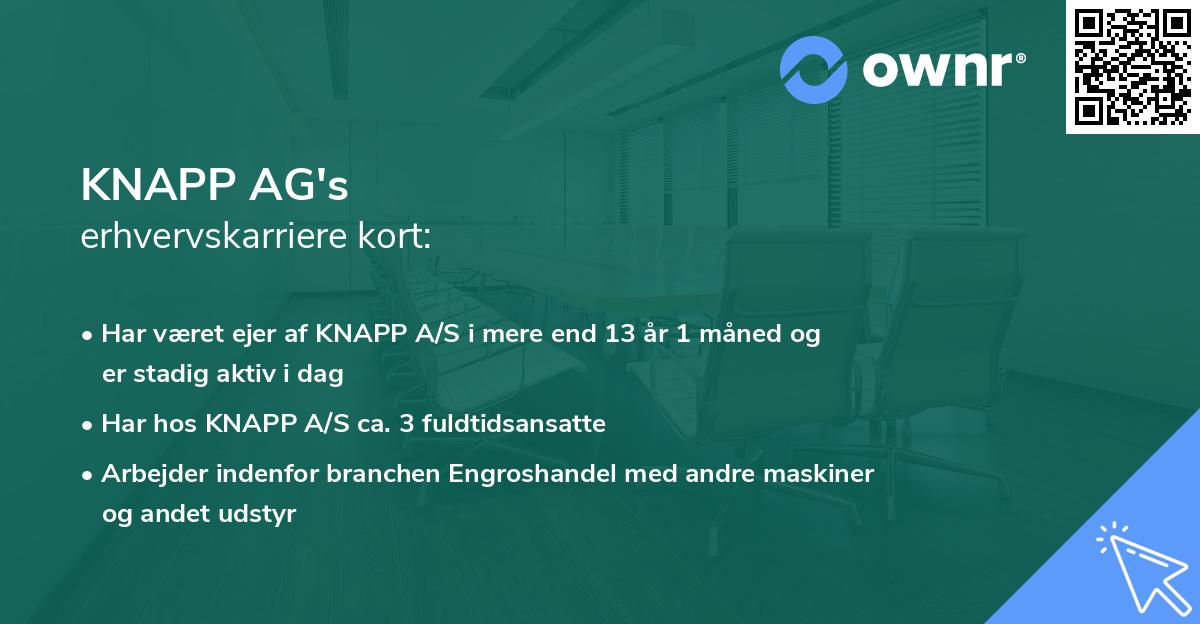 ownr®

KNAPP AG's
erhvervskarriere kort:

• Har været ejer af KNAPP A/S i mere end 13 år 1 måned og er stadig aktiv i dag
• Har hos KNAPP A/S ca. 3 fuldtidsansatte
• Arbejder indenfor branchen Engroshandel med andre maskiner og andet udstyr